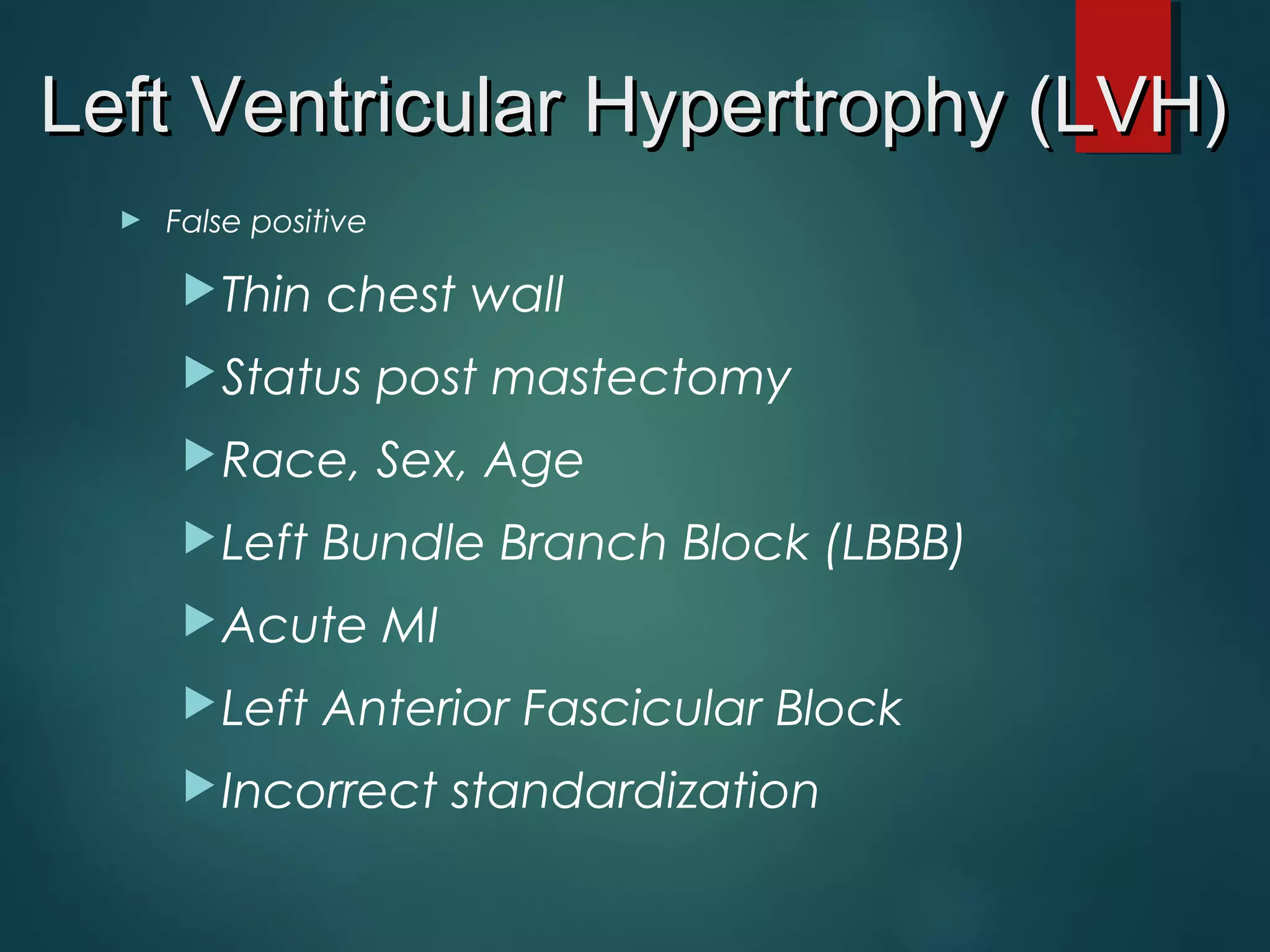 Left Ventricular Hypertrophy (LVH)

False positive

Thin chest wall

Status post mastectomy

Race, Sex, Age

Left Bundle Branch Block (LBBB)

Acute MI

Left Anterior Fascicular Block

Incorrect standardization